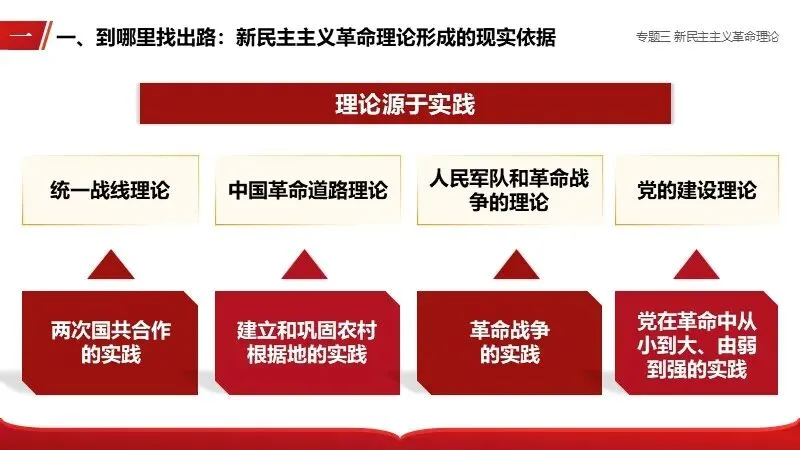 一

一、到哪里找出路：新民主主义革命理论形成的现实依据

专题三 新民主主义革命理论

理论源于实践

统一战线理论

中国革命道路理论

人民军队和革命战争的理论

党的建设理论

两次国共合作的实践

建立和巩固农村根据地的实践

革命战争的实践

党在革命中从小到大、由弱到强的实践